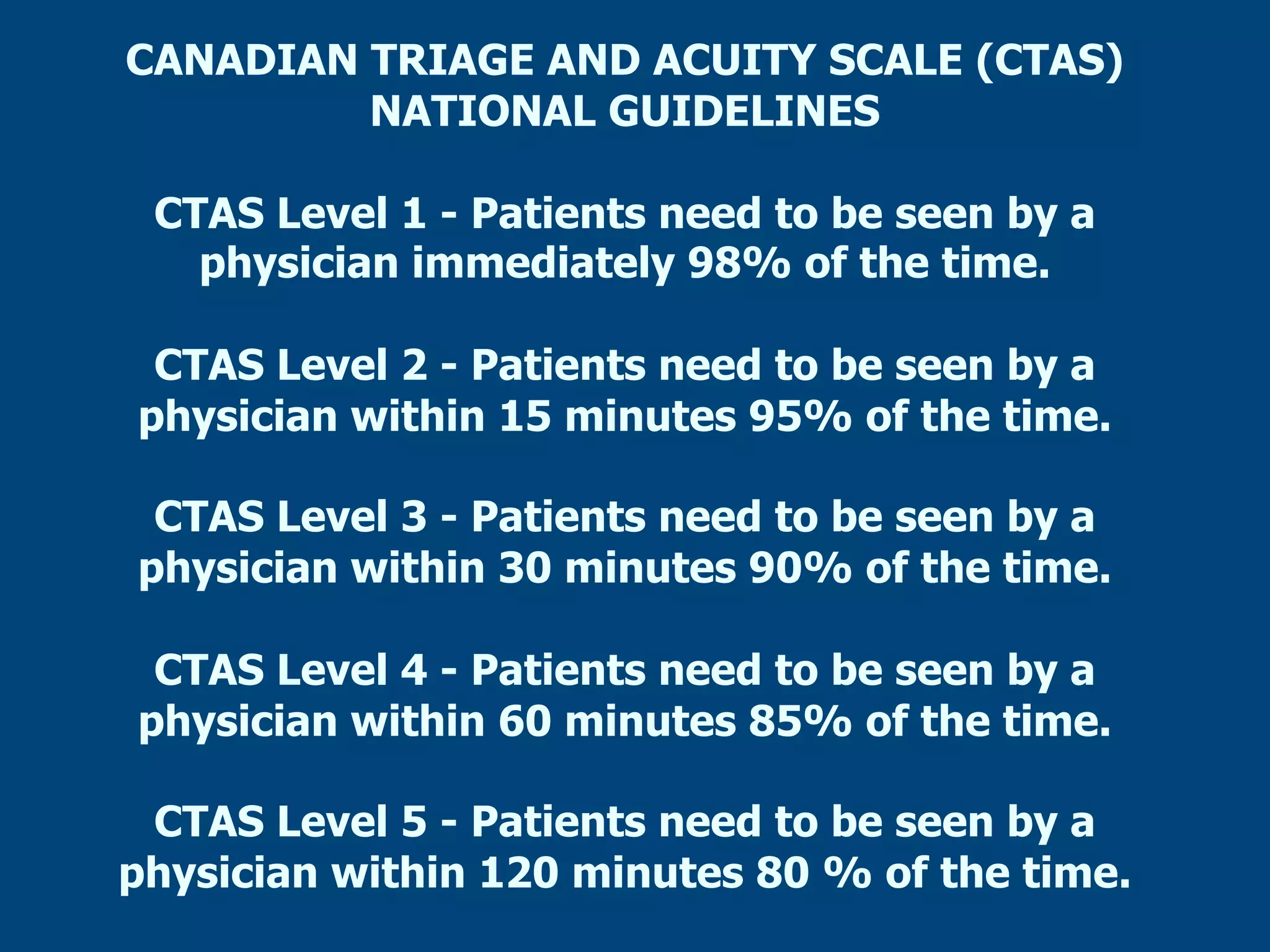 CANADIAN TRIAGE AND ACUITY SCALE (CTAS) NATIONAL GUIDELINES

CTAS Level 1 - Patients need to be seen by a physician immediately 98% of the time.

CTAS Level 2 - Patients need to be seen by a physician within 15 minutes 95% of the time.

CTAS Level 3 - Patients need to be seen by a physician within 30 minutes 90% of the time.

CTAS Level 4 - Patients need to be seen by a physician within 60 minutes 85% of the time.

CTAS Level 5 - Patients need to be seen by a physician within 120 minutes 80 % of the time.